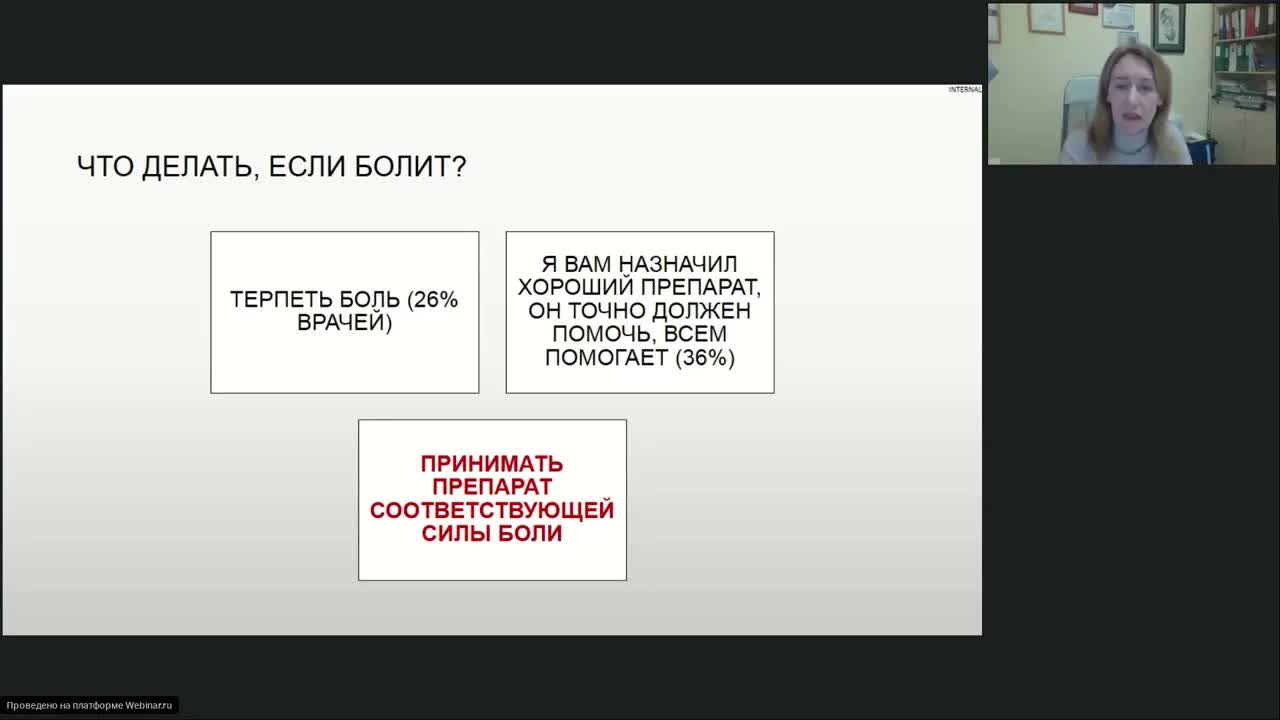 INTERNAL

ЧТО ДЕЛАТЬ, ЕСЛИ БОЛИТ?

ТЕРПЕТЬ БОЛЬ (26% ВРАЧЕЙ)

Я ВАМ НАЗНАЧИЛ ХОРОШИЙ ПРЕПАРАТ, ОН ТОЧНО ДОЛЖЕН ПОМОЧЬ, ВСЕМ ПОМОГАЕТ (36%)

ПРИНИМАТЬ ПРЕПАРАТ СООТВЕТСТВУЮЩЕЙ СИЛЫ БОЛИ

Проведено на платформе Webinar.ru